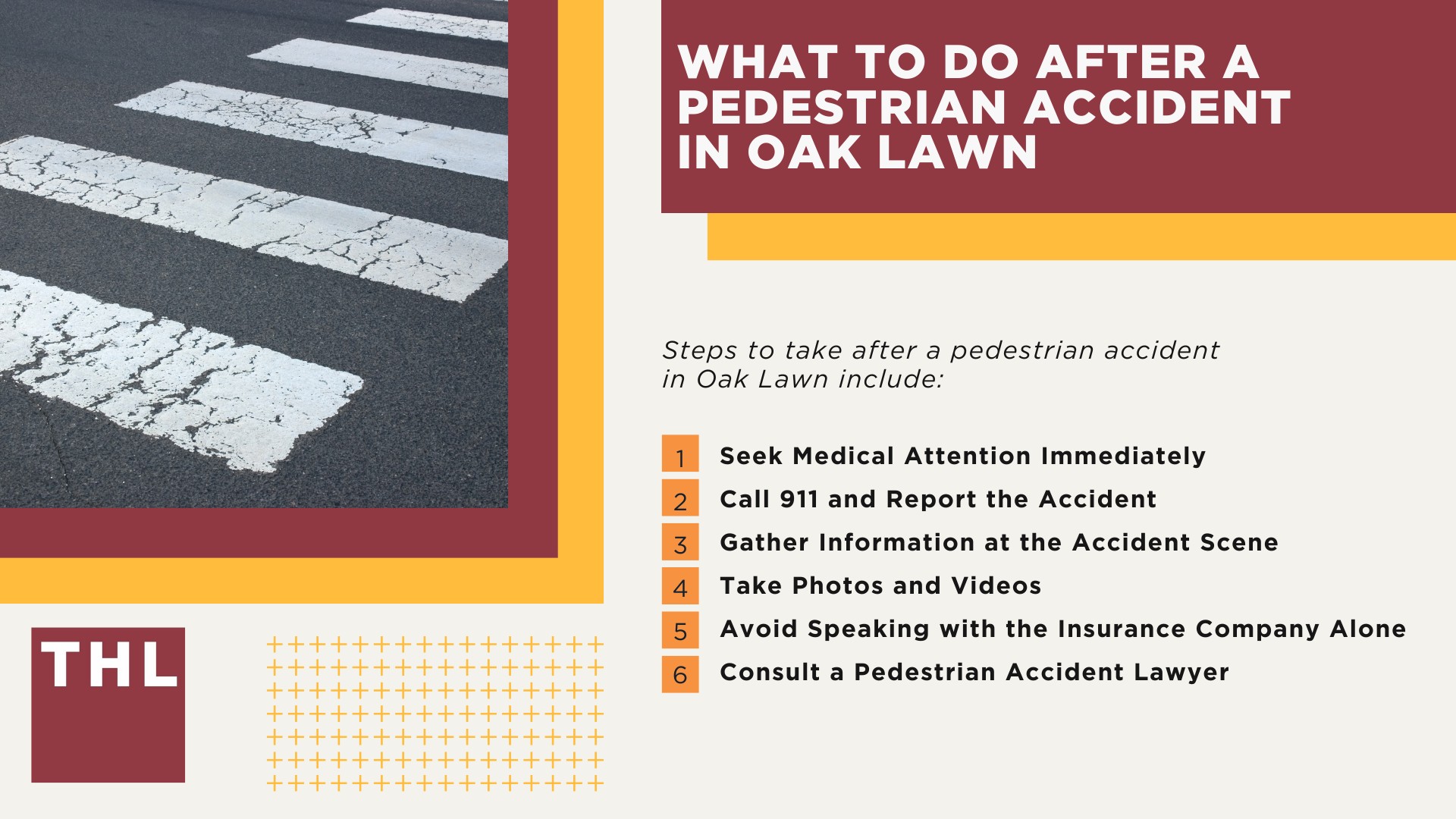 WHAT TO DO AFTER A PEDESTRIAN ACCIDENT IN OAK LAWN

Steps to take after a pedestrian accident in Oak Lawn include:

1 Seek Medical Attention Immediately
2 Call 911 and Report the Accident
3 Gather Information at the Accident Scene
4 Take Photos and Videos
5 Avoid Speaking with the Insurance Company Alone
6 Consult a Pedestrian Accident Lawyer

THL